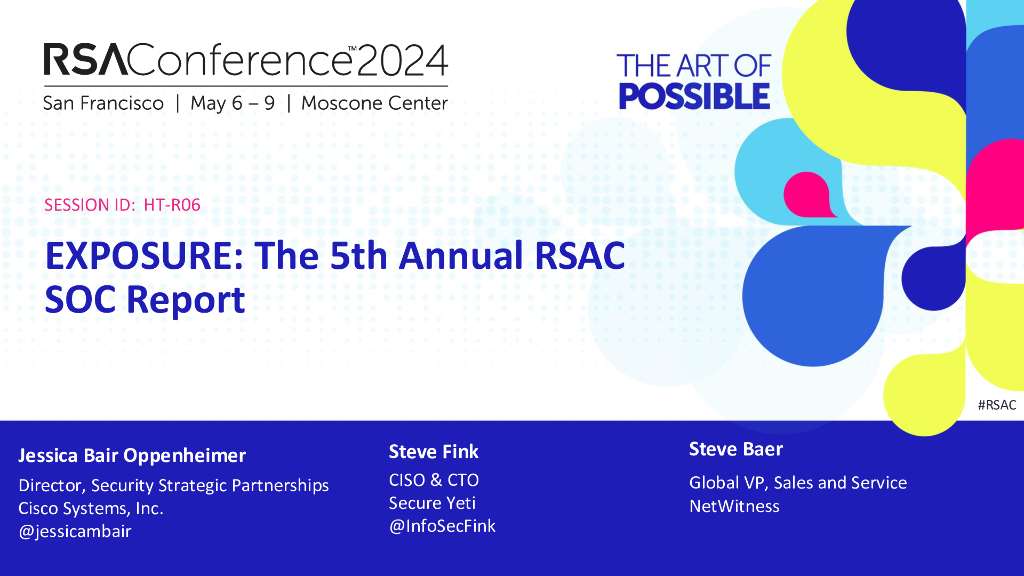 RSAConference™2024
San Francisco | May 6 – 9 | Moscone Center

THE ART OF POSSIBLE

SESSION ID: HT-R06

EXPOSURE: The 5th Annual RSAC SOC Report

#RSAC

Jessica Bair Oppenheimer
Director, Security Strategic Partnerships
Cisco Systems, Inc.
@jessicambair

Steve Fink
CISO & CTO
Secure Yeti
@InfoSecFink

Steve Baer
Global VP, Sales and Service
NetWitness